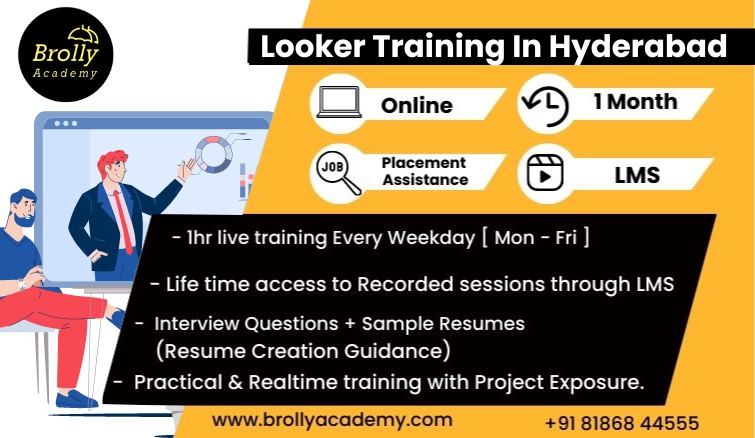 Brolly Academy

Looker Training In Hyderabad

Online

1 Month

JOB

Placement Assistance

LMS

- 1hr live training Every Weekday [ Mon - Fri ]

- Life time access to Recorded sessions through LMS

- Interview Questions + Sample Resumes (Resume Creation Guidance)

- Practical & Realtime training with Project Exposure.

www.brollyacademy.com

+91 81868 44555